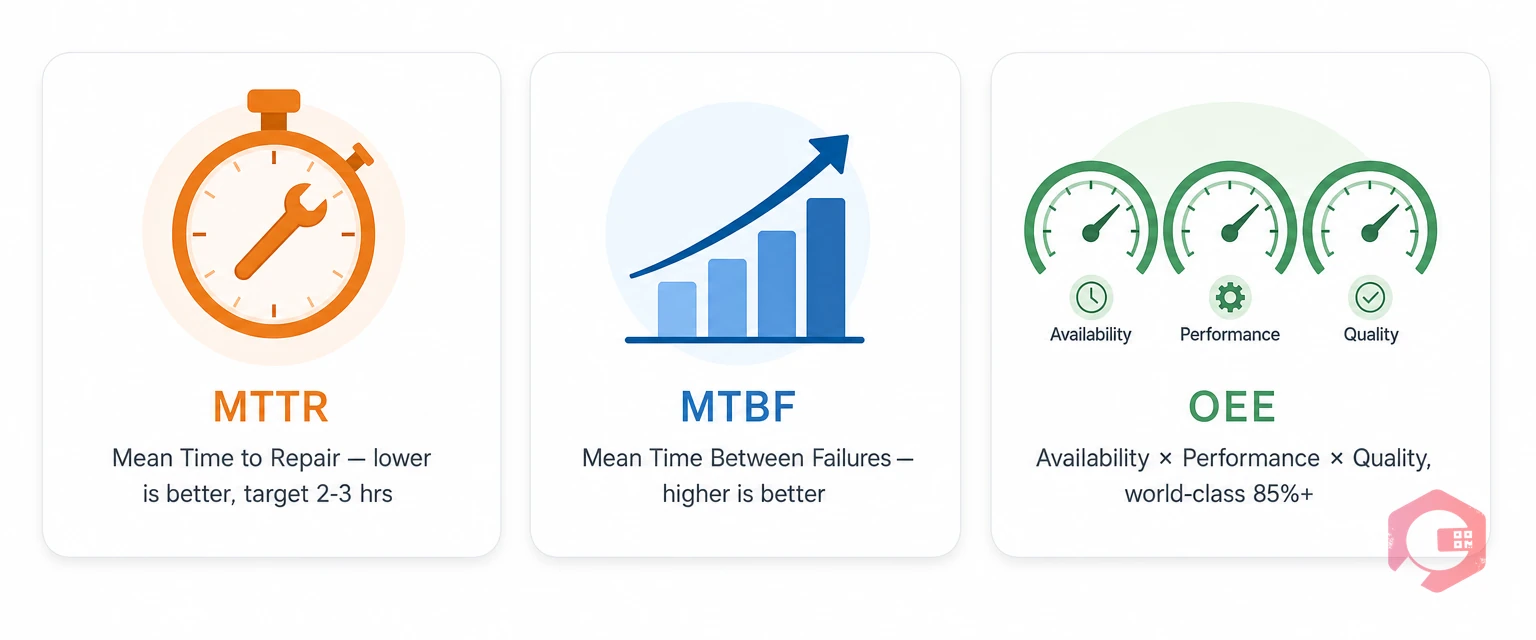 MTTR

Mean Time to Repair — lower is better, target 2-3 hrs

MTBF

Mean Time Between Failures — higher is better

Availability

Performance

Quality

OEE

Availability × Performance × Quality, world-class 85%+